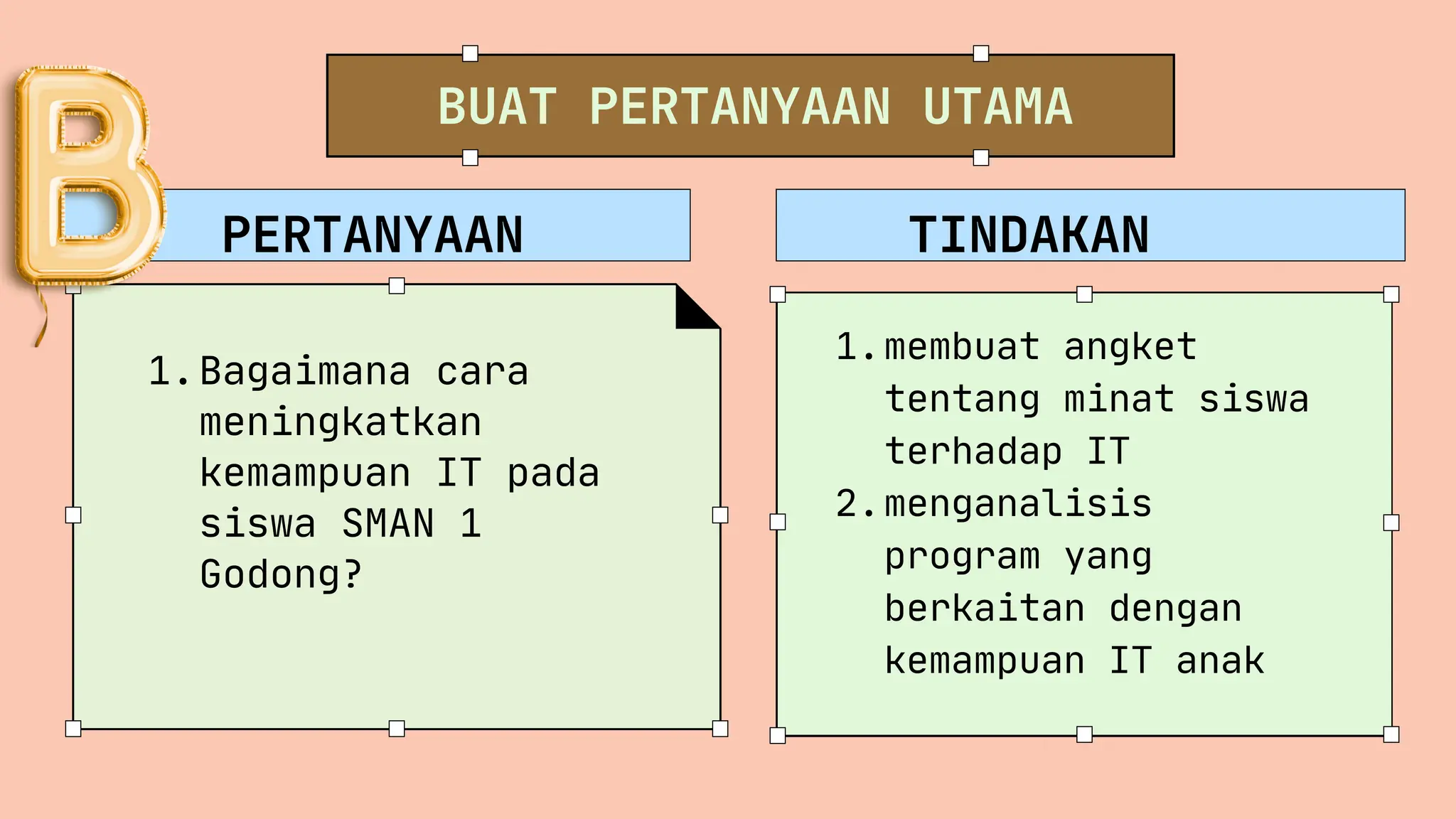 B

BUAT PERTANYAAN UTAMA

PERTANYAAN

1. Bagaimana cara meningkatkan kemampuan IT pada siswa SMAN 1 Godong?

TINDAKAN

1. membuat angket tentang minat siswa terhadap IT
2. menganalisis program yang berkaitan dengan kemampuan IT anak